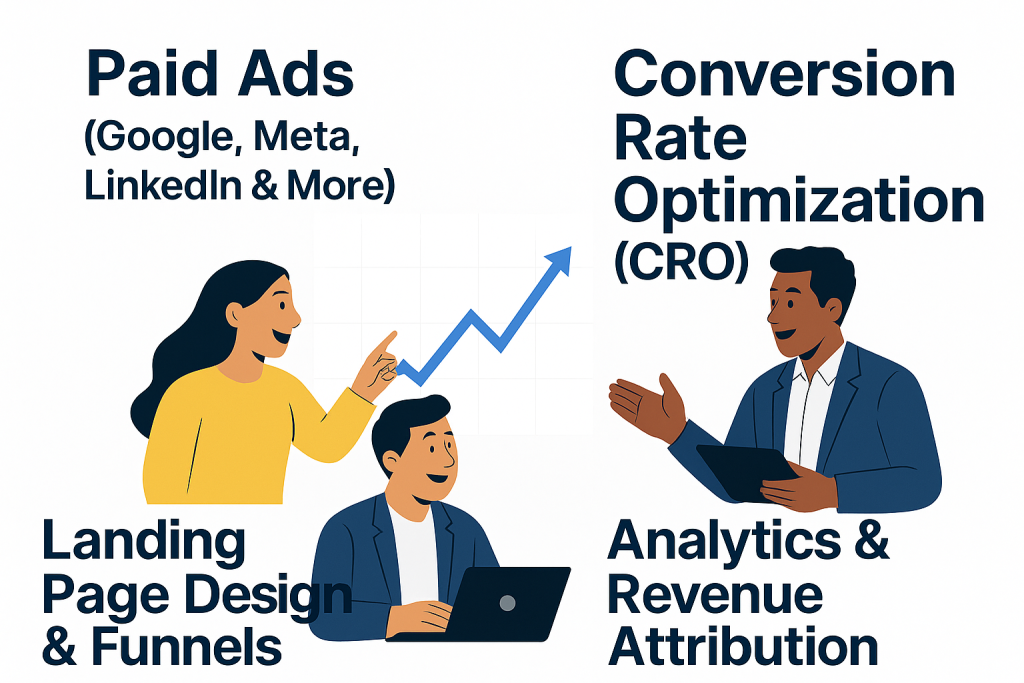 Paid Ads
(Google, Meta, LinkedIn & More)

Conversion Rate Optimization (CRO)

Landing Page Design & Funnels

Analytics & Revenue Attribution